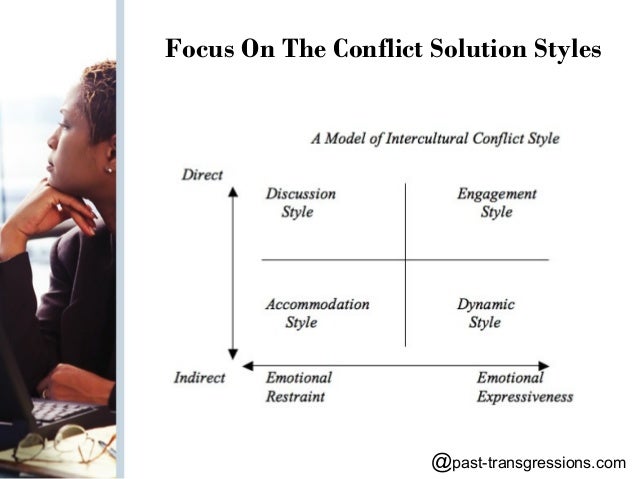 Focus On The Conflict Solution Styles

A Model of Intercultural Conflict Style

Direct

Discussion Style

Engagement Style

Accommodation Style

Dynamic Style

Indirect

Emotional Restraint

Emotional Expressiveness

@past-transgressions.com